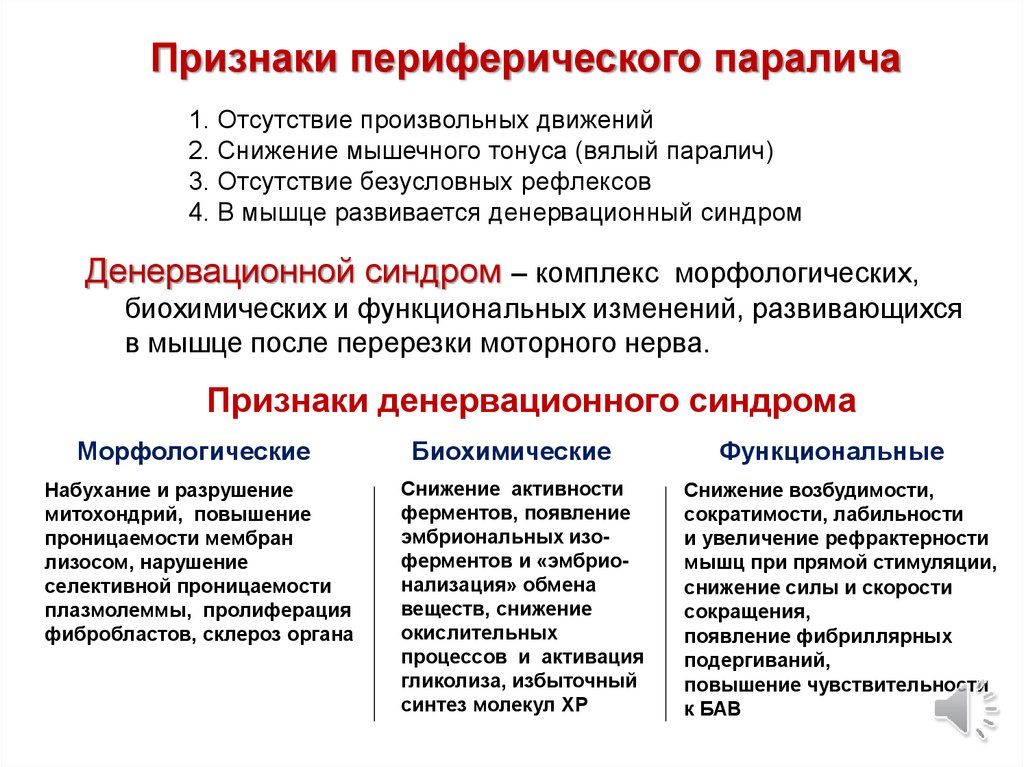 Признаки периферического паралича

1. Отсутствие произвольных движений
2. Снижение мышечного тонуса (вялый паралич)
3. Отсутствие безусловных рефлексов
4. В мышце развивается денервационный синдром

Денервационной синдром – комплекс морфологических, биохимических и функциональных изменений, развивающихся в мышце после перерезки моторного нерва.

Признаки денервационного синдрома

Морфологические

Набухание и разрушение митохондрий, повышение проницаемости мембран лизосом, нарушение селективной проницаемости плазмолеммы, пролиферация фибробластов, склероз органа

Биохимические

Снижение активности ферментов, появление эмбриональных изоферментов и «эмбрионализация» обмена веществ, снижение окислительных процессов и активация гликолиза, избыточный синтез молекул ХР

Функциональные

Снижение возбудимости, сократимости, лабильности и увеличение рефрактерности мышц при прямой стимуляции, снижение силы и скорости сокращения, появление фибриллярных подергиваний, повышение чувствительности к БАВ